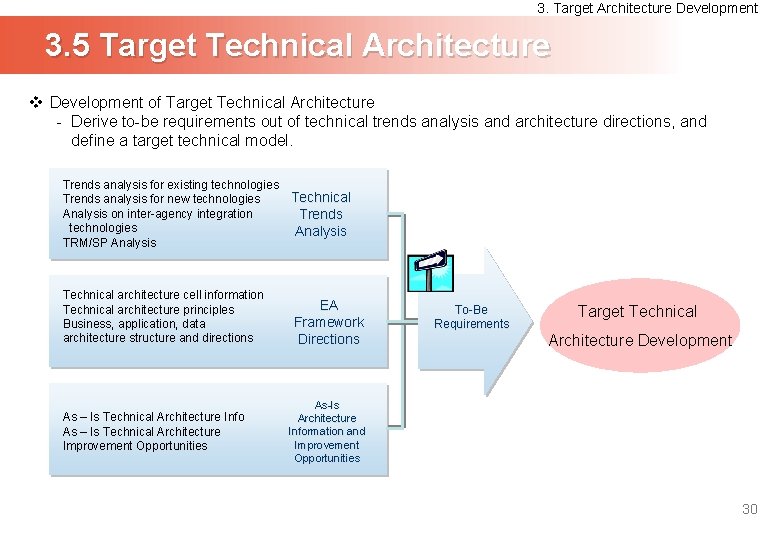 3. Target Architecture Development

3.5 Target Technical Architecture

❖ Development of Target Technical Architecture
- Derive to-be requirements out of technical trends analysis and architecture directions, and define a target technical model.

Trends analysis for existing technologies
Trends analysis for new technologies
Analysis on inter-agency integration technologies
TRM/SP Analysis

Technical Trends Analysis

Technical architecture cell information
Technical architecture principles
Business, application, data architecture structure and directions

EA Framework Directions

As – Is Technical Architecture Info
As – Is Technical Architecture Improvement Opportunities

As-Is Architecture Information and Improvement Opportunities

To-Be Requirements

Target Technical Architecture Development

30